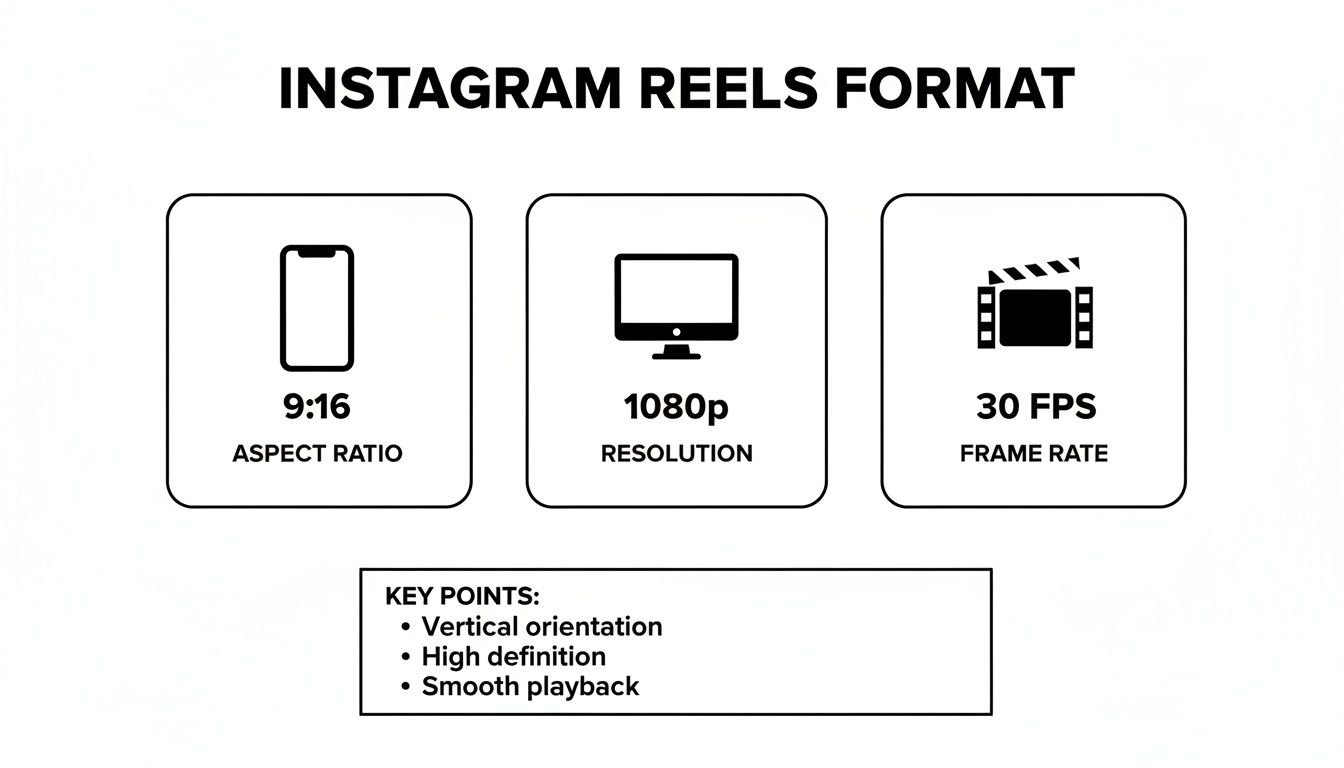 INSTAGRAM REELS FORMAT

9:16
ASPECT RATIO

1080p
RESOLUTION

30 FPS
FRAME RATE

KEY POINTS:
• Vertical orientation
• High definition
• Smooth playback